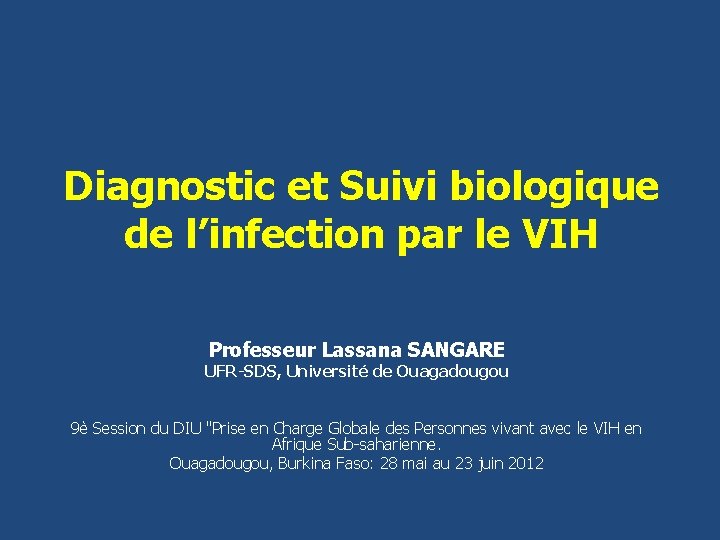 Diagnostic et Suivi biologique de l’infection par le VIH

Professeur Lassana SANGARE
UFR-SDS, Université de Ouagadougou

9è Session du DIU "Prise en Charge Globale des Personnes vivant avec le VIH en Afrique Sub-saharienne.
Ouagadougou, Burkina Faso: 28 mai au 23 juin 2012